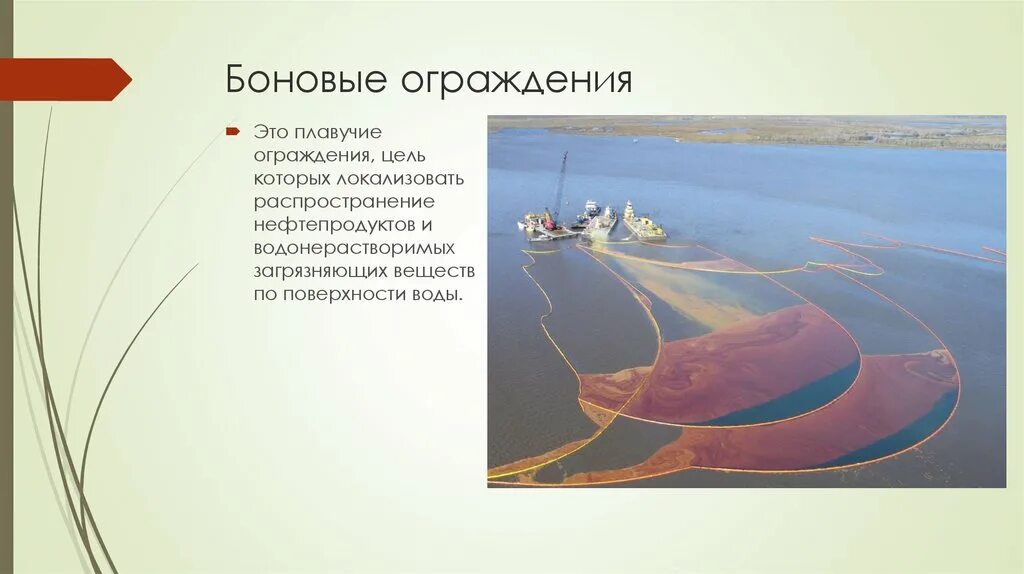 Боновые ограждения

Это плавучие ограждения, цель которых локализовать распространение нефтепродуктов и водонерастворимых загрязняющих веществ по поверхности воды.